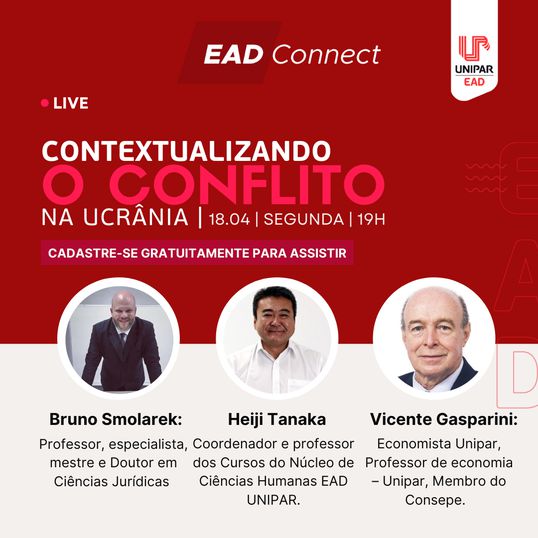 EAD Connect

UNIPAR
EAD

LIVE

CONTEXTUALIZANDO
O CONFLITO
NA UCRÂNIA | 18.04 | SEGUNDA | 19H

CADASTRE-SE GRATUITAMENTE PARA ASSISTIR

Bruno Smolarek:
Professor, especialista, mestre e Doutor em Ciências Jurídicas

Heiji Tanaka
Coordenador e professor dos Cursos do Núcleo de Ciências Humanas EAD UNIPAR.

Vicente Gasparini:
Economista Unipar, Professor de economia – Unipar, Membro do Consepe.